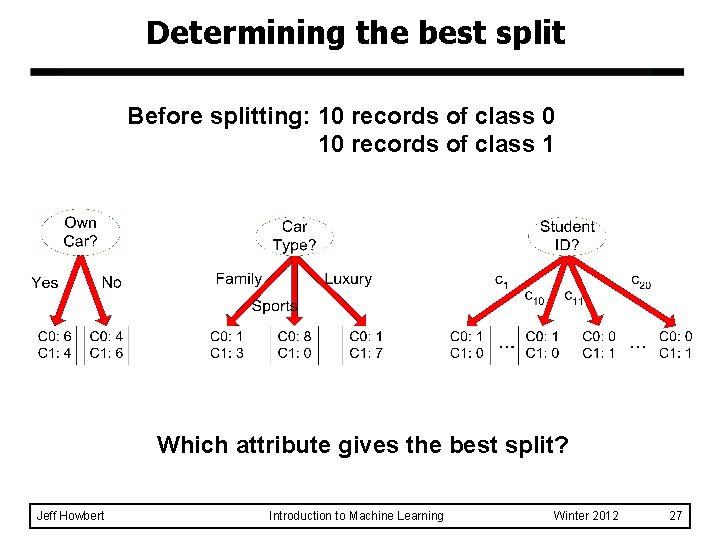 Determining the best split

Before splitting: 10 records of class 0
10 records of class 1

Own Car?

Yes

No

C0: 6
C1: 4

C0: 4
C1: 6

Car Type?

Family

Sports

Luxury

C0: 1
C1: 3

C0: 8
C1: 0

C0: 1
C1: 7

Student ID?

$c_1$

$c_{10}$

$c_{11}$

$c_{20}$

C0: 1
C1: 0

...

C0: 1
C1: 0

C0: 0
C1: 1

...

C0: 0
C1: 1

Which attribute gives the best split?

Jeff Howbert Introduction to Machine Learning Winter 2012 27